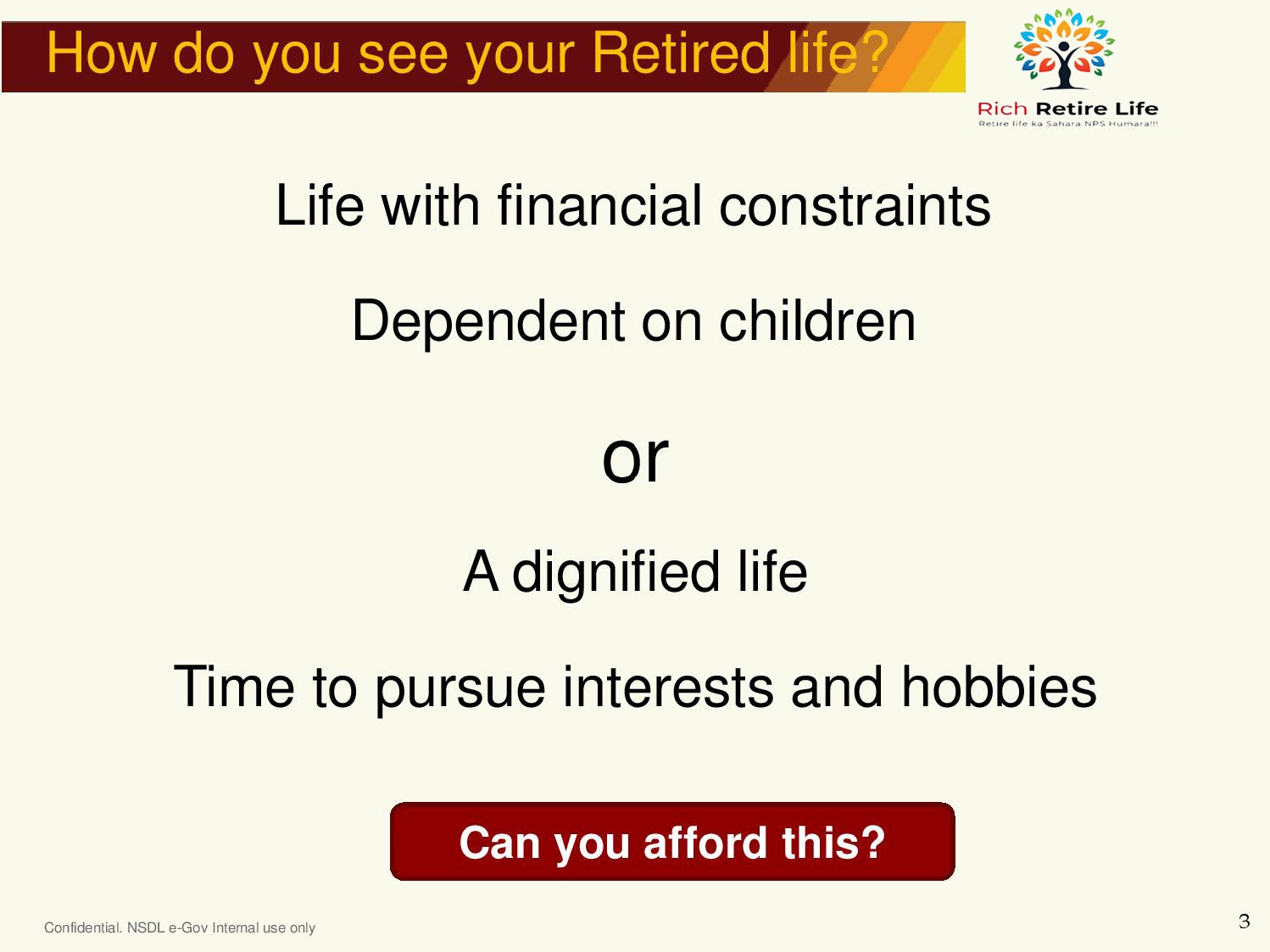 How do you see your Retired life?

Rich Retire Life
Retire life ka Sahara NPS Humara!!!

Life with financial constraints

Dependent on children

or

A dignified life

Time to pursue interests and hobbies

Can you afford this?

Confidential. NSDL e-Gov Internal use only

3